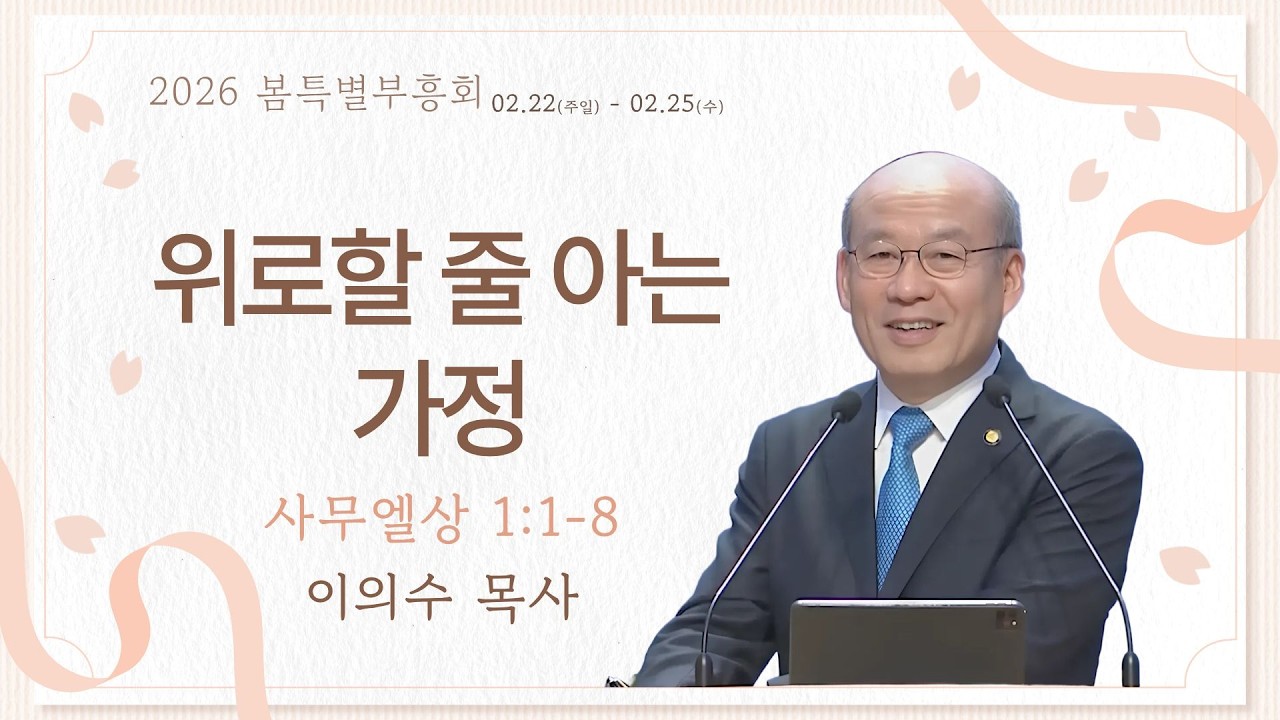 2026 봄특별부흥회 02.22(주일) - 02.25(수)

위로할 줄 아는 가정

사무엘상 1:1-8

이의수 목사